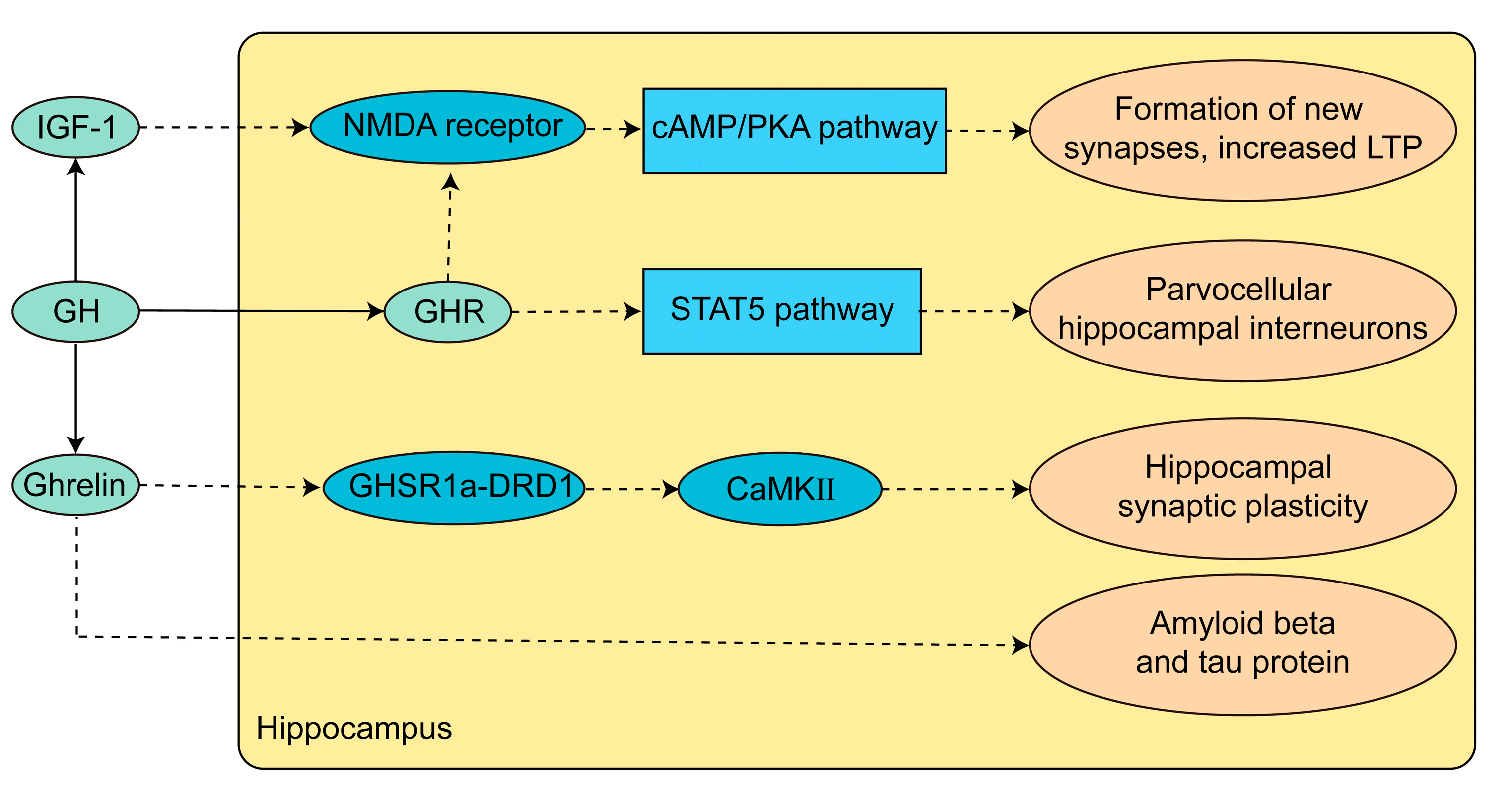 IGF-1

NMDA receptor

cAMP/PKA pathway

Formation of new synapses, increased LTP

GH

GHR

STAT5 pathway

Parvocellular hippocampal interneurons

Ghrelin

GHSR1a-DRD1

CaMKII

Hippocampal synaptic plasticity

Amyloid beta and tau protein

Hippocampus